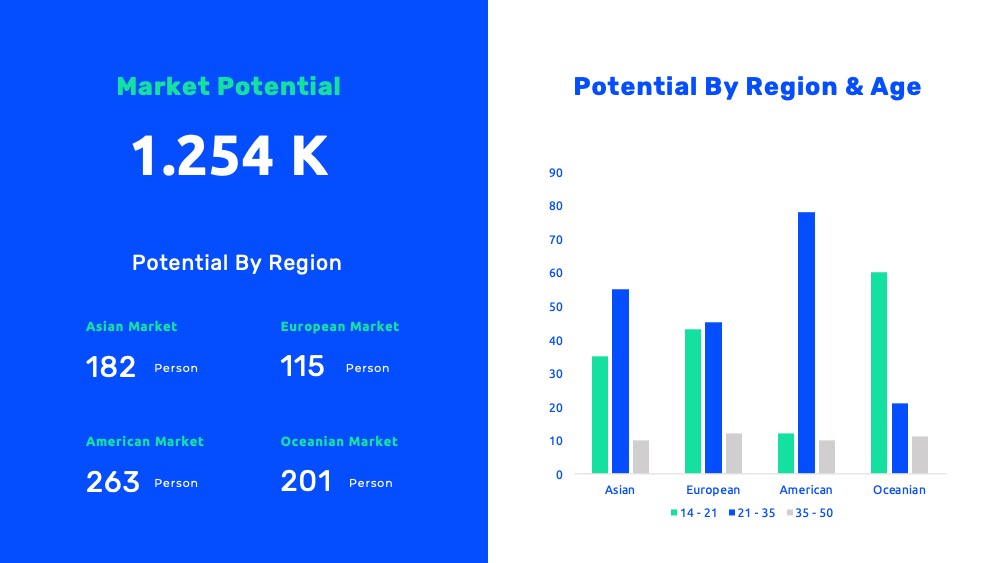 Market Potential

1.254 K

Potential By Region

Asian Market
182 Person

European Market
115 Person

American Market
263 Person

Oceanian Market
201 Person

Potential By Region & Age

90
80
70
60
50
40
30
20
10
0

Asian
European
American
Oceanian

14 - 21
21 - 35
35 - 50